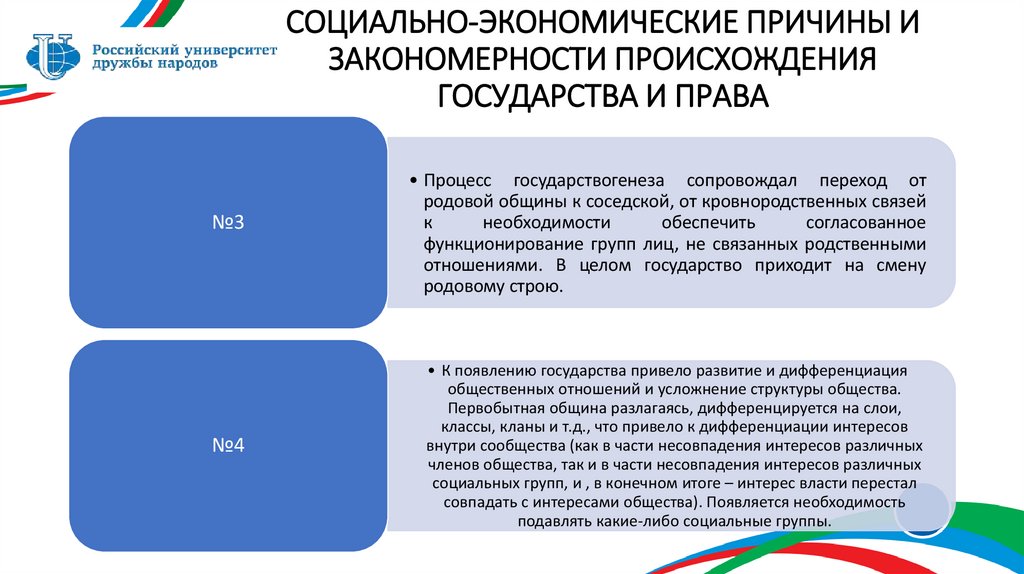 Российский университет дружбы народов

СОЦИАЛЬНО-ЭКОНОМИЧЕСКИЕ ПРИЧИНЫ И ЗАКОНОМЕРНОСТИ ПРОИСХОЖДЕНИЯ ГОСУДАРСТВА И ПРАВА

№3

• Процесс государствогенеза сопровождал переход от родовой общины к соседской, от кровнородственных связей к необходимости обеспечить согласованное функционирование групп лиц, не связанных родственными отношениями. В целом государство приходит на смену родовому строю.

№4

• К появлению государства привело развитие и дифференциация общественных отношений и усложнение структуры общества. Первобытная община разлагаясь, дифференцируется на слои, классы, кланы и т.д., что привело к дифференциации интересов внутри сообщества (как в части несовпадения интересов различных членов общества, так и в части несовпадения интересов различных социальных групп, и , в конечном итоге – интерес власти перестал совпадать с интересами общества). Появляется необходимость подавлять какие-либо социальные группы.